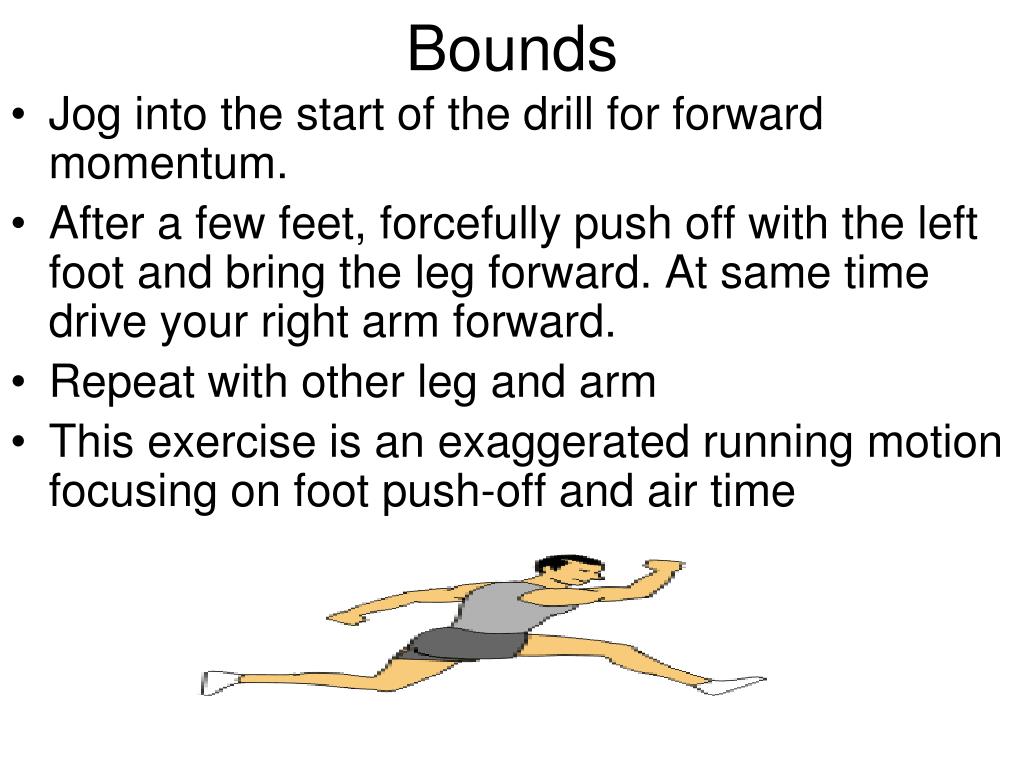 Bounds

• Jog into the start of the drill for forward momentum.
• After a few feet, forcefully push off with the left foot and bring the leg forward. At same time drive your right arm forward.
• Repeat with other leg and arm
• This exercise is an exaggerated running motion focusing on foot push-off and air time